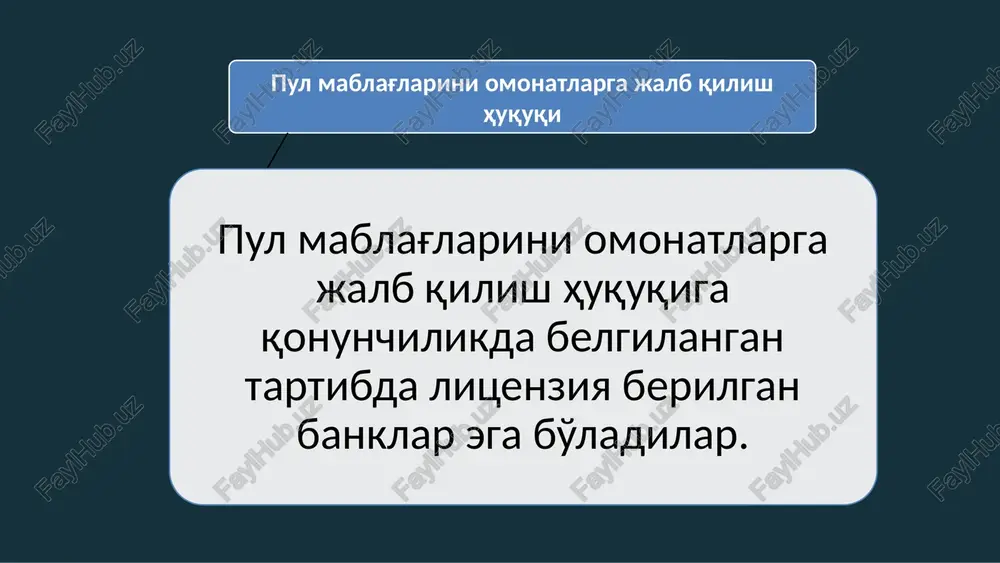 Пул маблағларини омонатларга жалб қилиш ҳуқуқи

Пул маблағларини омонатларга жалб қилиш ҳуқуқига қонунчиликда белгиланган тартибда лицензия берилган банклар эга бўладилар.

FaylHub.uz